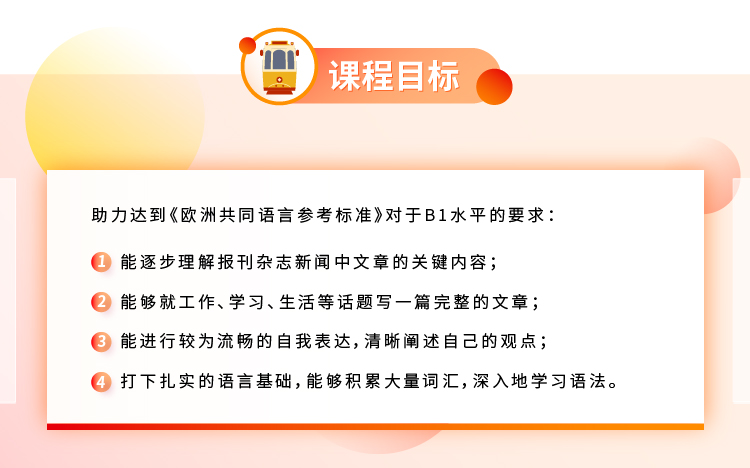 课程目标

助力达到《欧洲共同语言参考标准》对于B1水平的要求：

1 能逐步理解报刊杂志新闻中文章的关键内容；

2 能够就工作、学习、生活等话题写一篇完整的文章；

3 能进行较为流畅的自我表达，清晰阐述自己的观点；

4 打下扎实的语言基础，能够积累大量词汇，深入地学习语法。